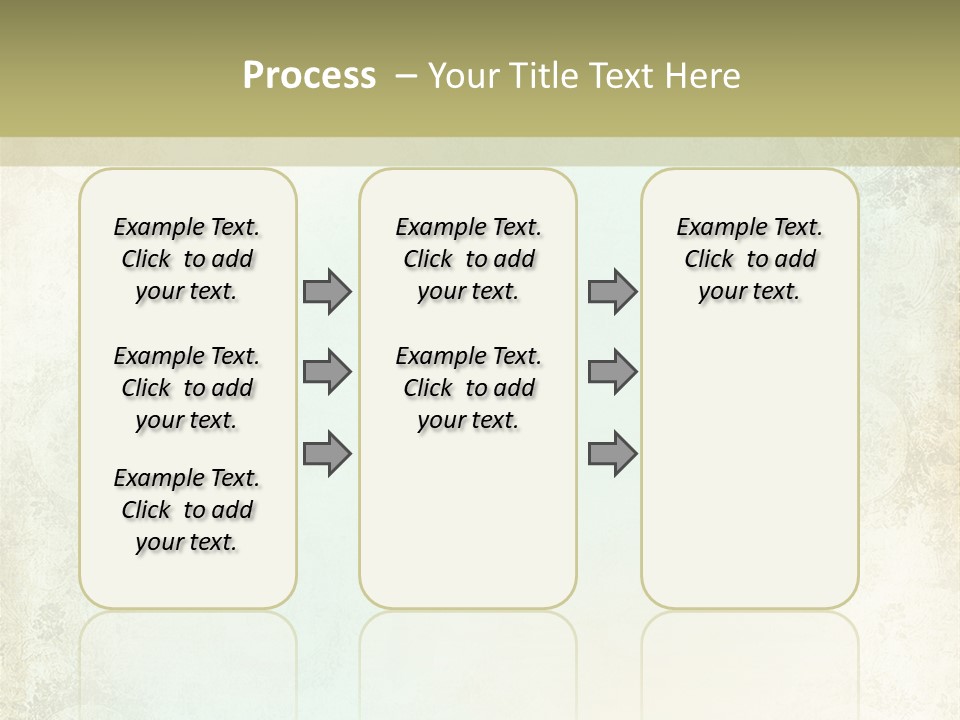 Process – Your Title Text Here

Example Text. Click to add your text.

Example Text. Click to add your text.

Example Text. Click to add your text.

Example Text. Click to add your text.

Example Text. Click to add your text.

Example Text. Click to add your text.